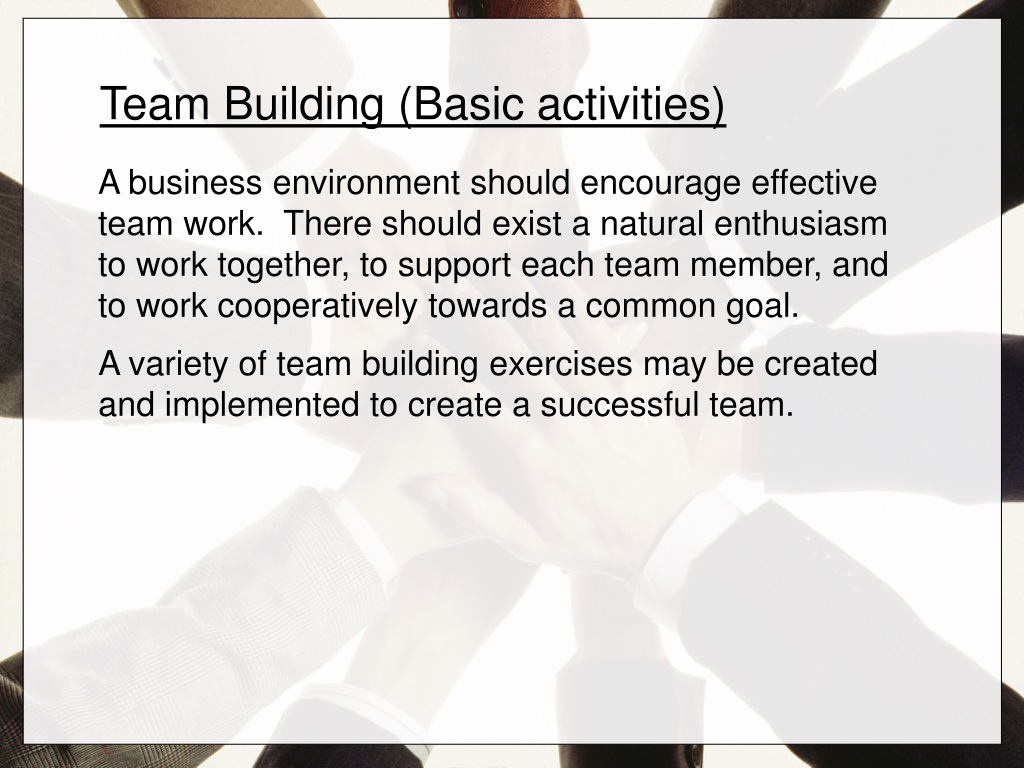 Team Building (Basic activities)

A business environment should encourage effective team work.  There should exist a natural enthusiasm to work together, to support each team member, and to work cooperatively towards a common goal.

A variety of team building exercises may be created and implemented to create a successful team.